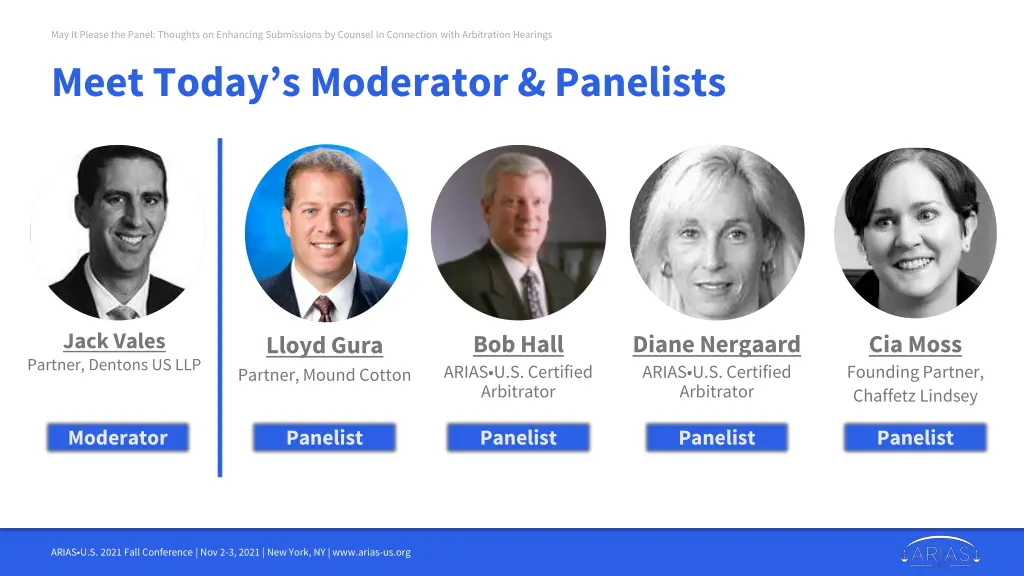 May It Please the Panel: Thoughts on Enhancing Submissions by Counsel In Connection with Arbitration Hearings

Meet Today's Moderator & Panelists

Jack Vales
Partner, Dentons US LLP

Moderator

Lloyd Gura
Partner, Mound Cotton

Panelist

Bob Hall
ARIAS•U.S. Certified Arbitrator

Panelist

Diane Nergaard
ARIAS•U.S. Certified Arbitrator

Panelist

Cia Moss
Founding Partner, Chaffetz Lindsey

Panelist

ARIAS•U.S. 2021 Fall Conference | Nov 2-3, 2021 | New York, NY | www.arias-us.org

ARIAS